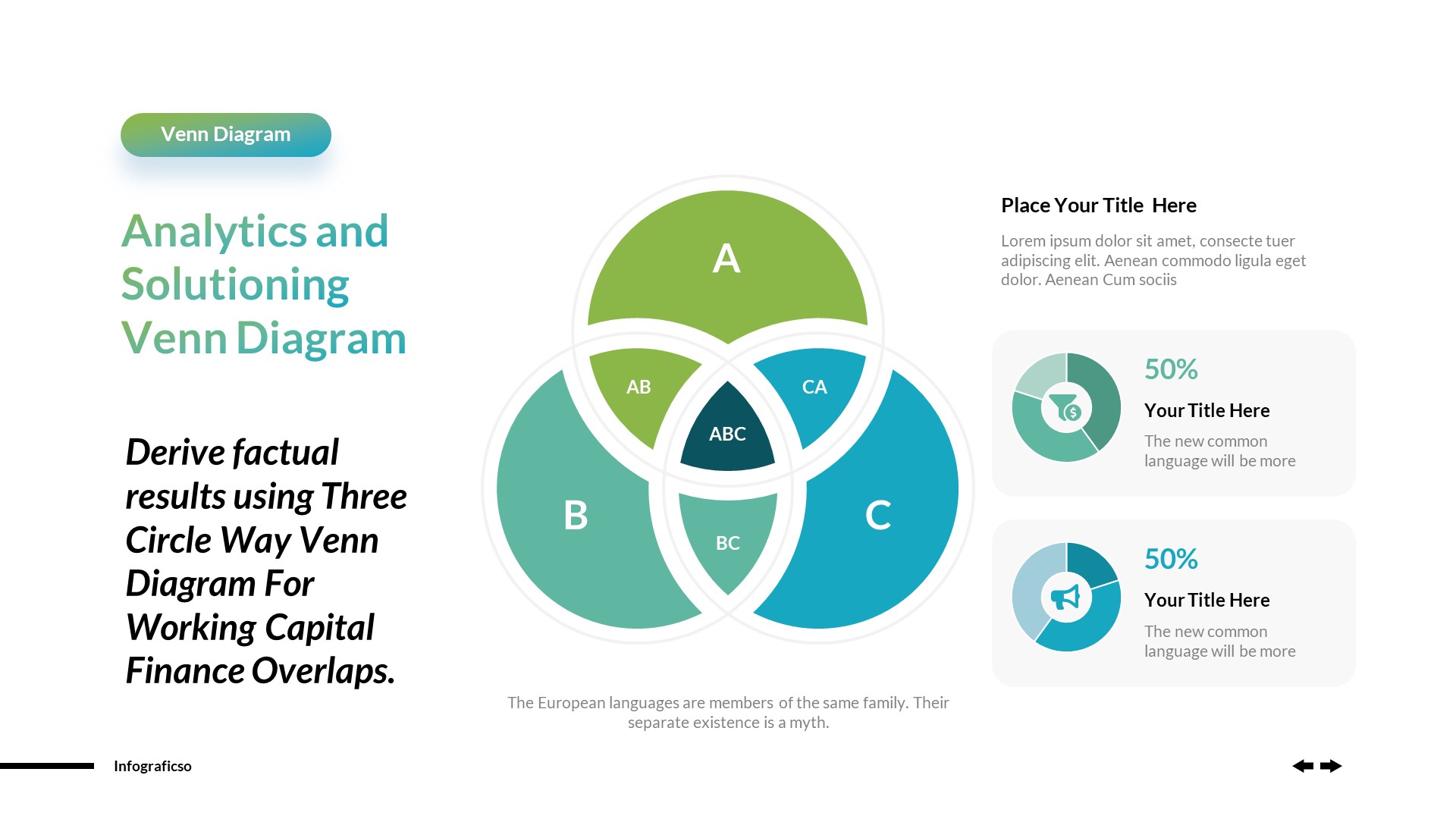 Venn Diagram

Analytics and Solutioning Venn Diagram

Derive factual results using Three Circle Way Venn Diagram For Working Capital Finance Overlaps.

A

AB

CA

ABC

B

BC

C

The European languages are members of the same family. Their separate existence is a myth.

Place Your Title Here

Lorem ipsum dolor sit amet, consecte tuer adipiscing elit. Aenean commodo ligula eget dolor. Aenean Cum sociis

50%

Your Title Here

The new common language will be more

50%

Your Title Here

The new common language will be more

Infograficso